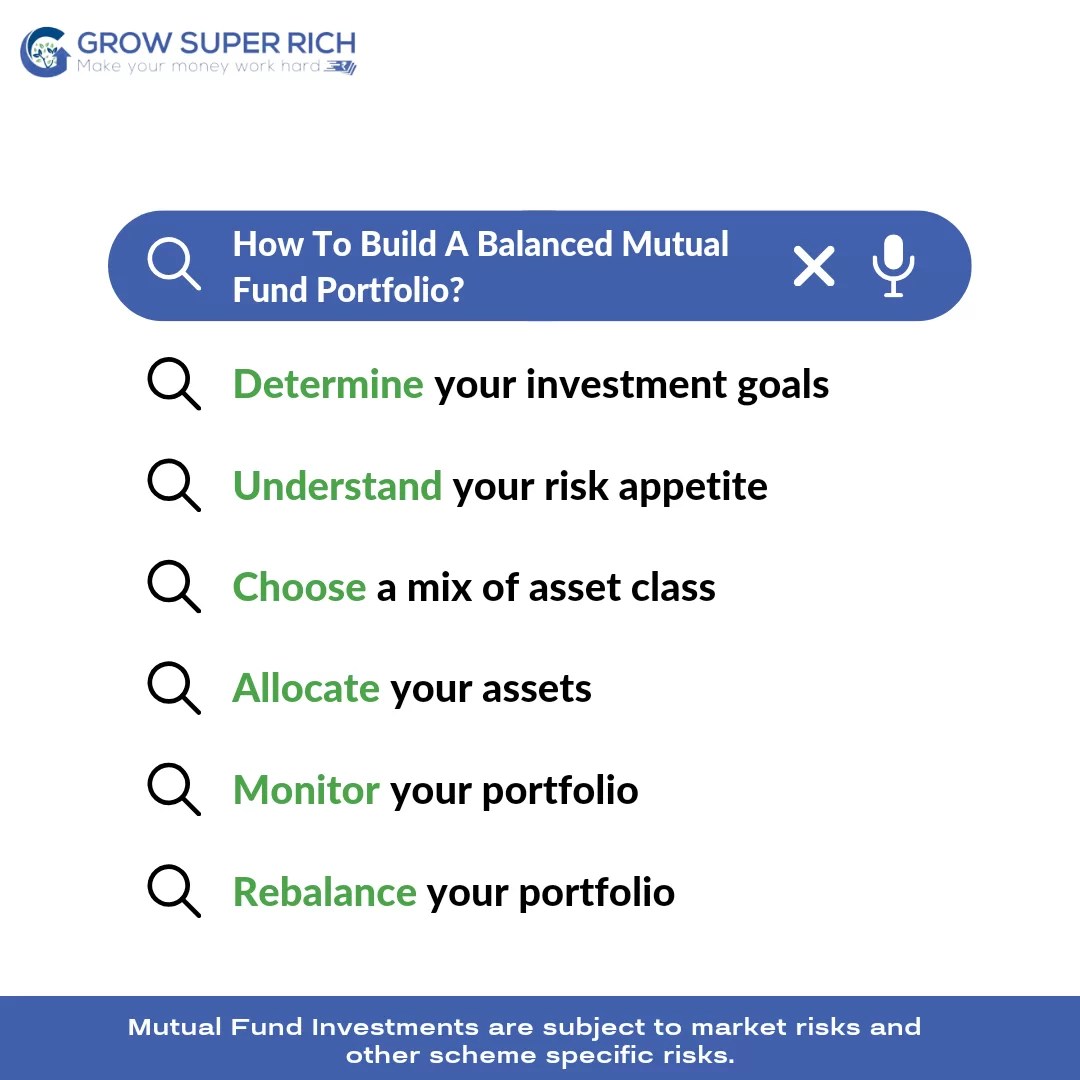 GROW SUPER RICH
Make your money work hard

How To Build A Balanced Mutual Fund Portfolio?

Determine your investment goals

Understand your risk appetite

Choose a mix of asset class

Allocate your assets

Monitor your portfolio

Rebalance your portfolio

Mutual Fund Investments are subject to market risks and other scheme specific risks.